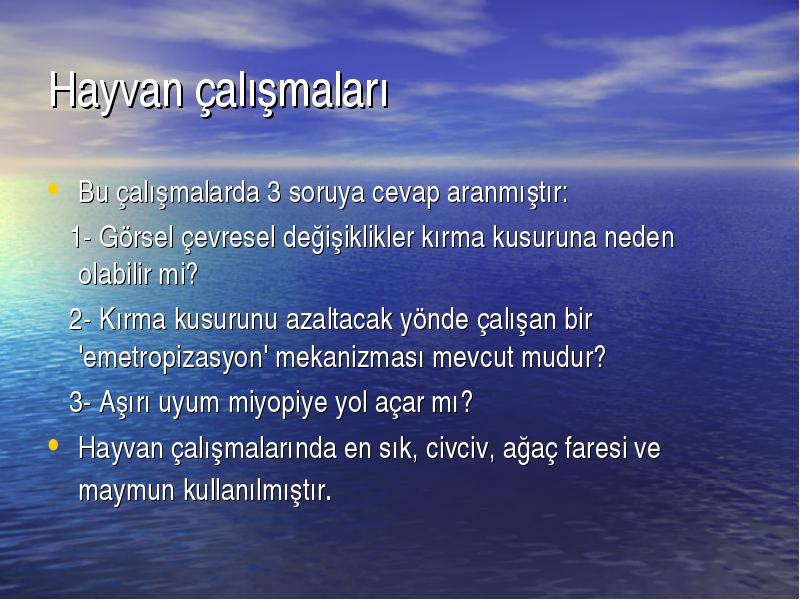 Hayvan çalışmaları

• Bu çalışmalarda 3 soruya cevap aranmıştır:

1- Görsel çevresel değişiklikler kırma kusuruna neden olabilir mi?

2- Kırma kusurunu azaltacak yönde çalışan bir 'emetropizasyon' mekanizması mevcut mudur?

3- Aşırı uyum miyopiye yol açar mı?

• Hayvan çalışmalarında en sık, civciv, ağaç faresi ve maymun kullanılmıştır.